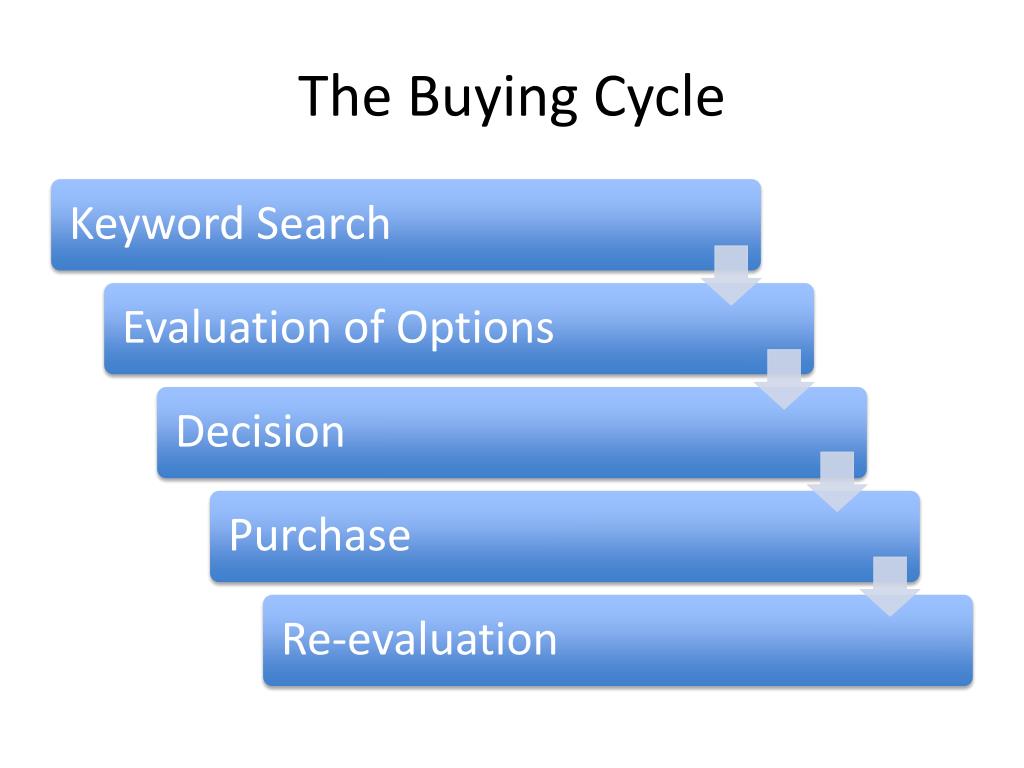 The Buying Cycle

Keyword Search

Evaluation of Options

Decision

Purchase

Re-evaluation